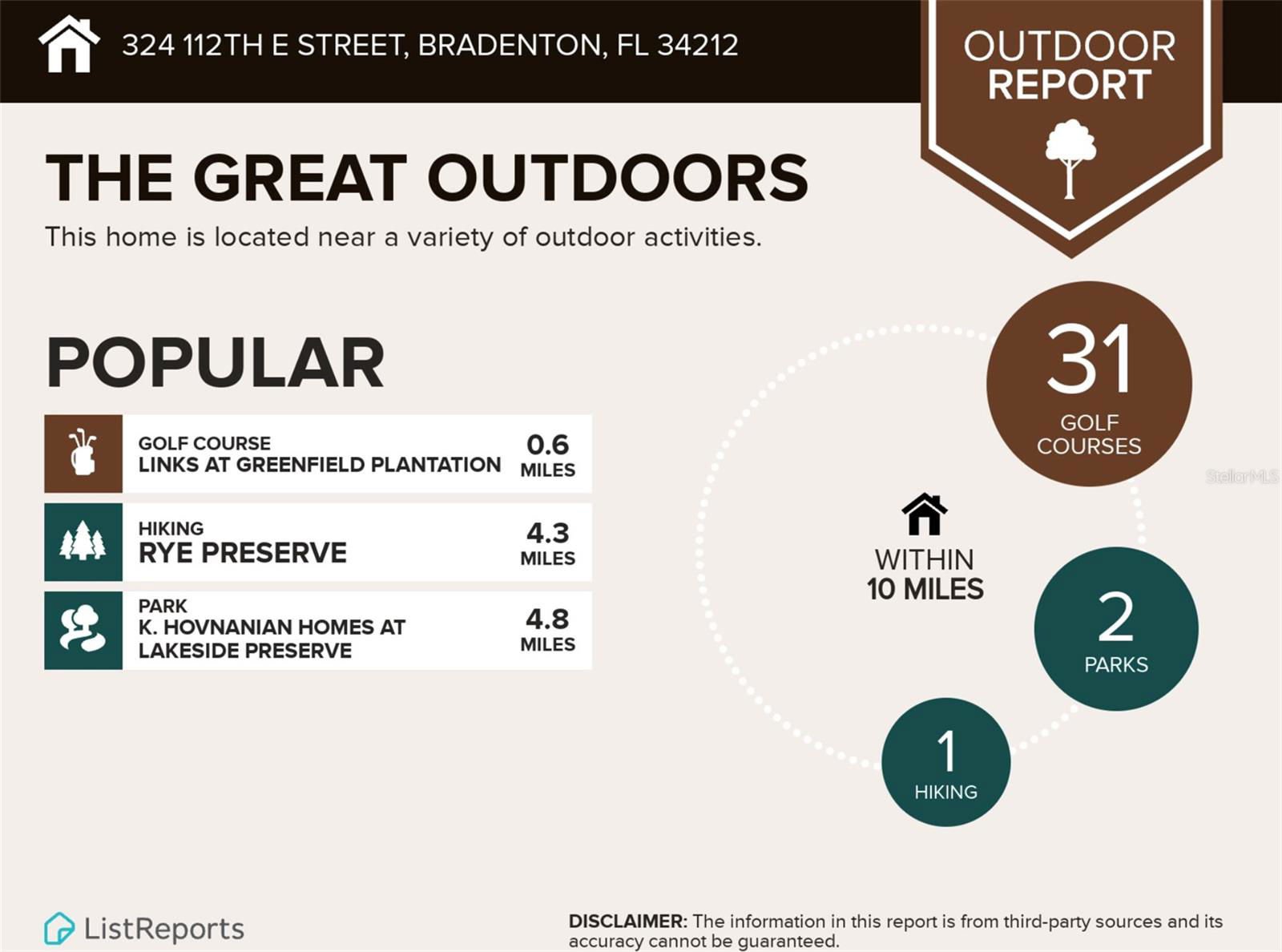 324 112TH E STREET, BRADENTON, FL 34212

OUTDOOR REPORT

THE GREAT OUTDOORS

This home is located near a variety of outdoor activities.

POPULAR

GOLF COURSE
LINKS AT GREENFIELD PLANTATION
0.6 MILES

HIKING
RYE PRESERVE
4.3 MILES

PARK
K. HOVNANIAN HOMES AT LAKESIDE PRESERVE
4.8 MILES

31 GOLF COURSES

StellarMLS

WITHIN 10 MILES

2 PARKS

1 HIKING

ListReports

DISCLAIMER: The information in this report is from third-party sources and its accuracy cannot be guaranteed.